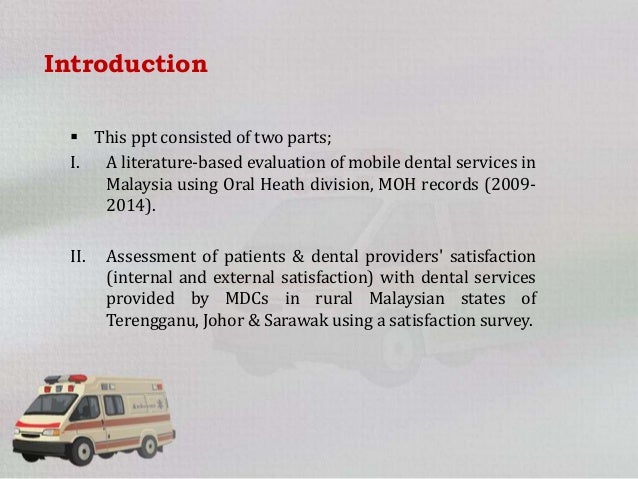 Introduction

▪ This ppt consisted of two parts;

I. A literature-based evaluation of mobile dental services in Malaysia using Oral Heath division, MOH records (2009-2014).

II. Assessment of patients & dental providers' satisfaction (internal and external satisfaction) with dental services provided by MDCs in rural Malaysian states of Terengganu, Johor & Sarawak using a satisfaction survey.